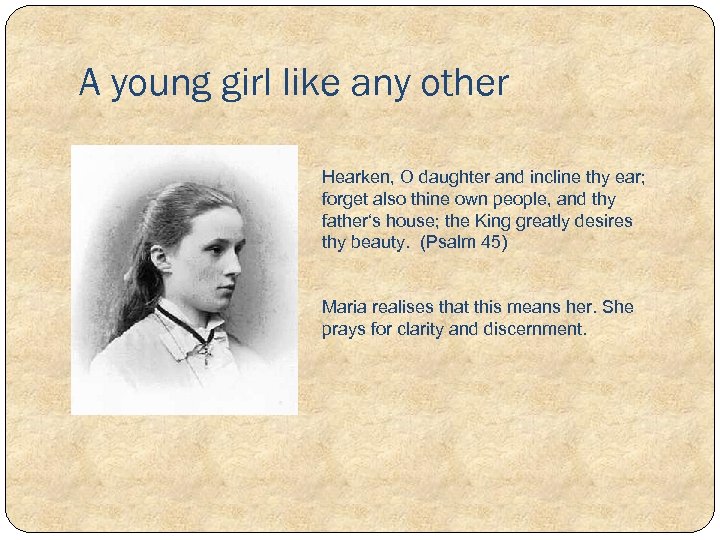 A young girl like any other

Hearken, O daughter and incline thy ear; forget also thine own people, and thy father's house; the King greatly desires thy beauty. (Psalm 45)

Maria realises that this means her. She prays for clarity and discernment.